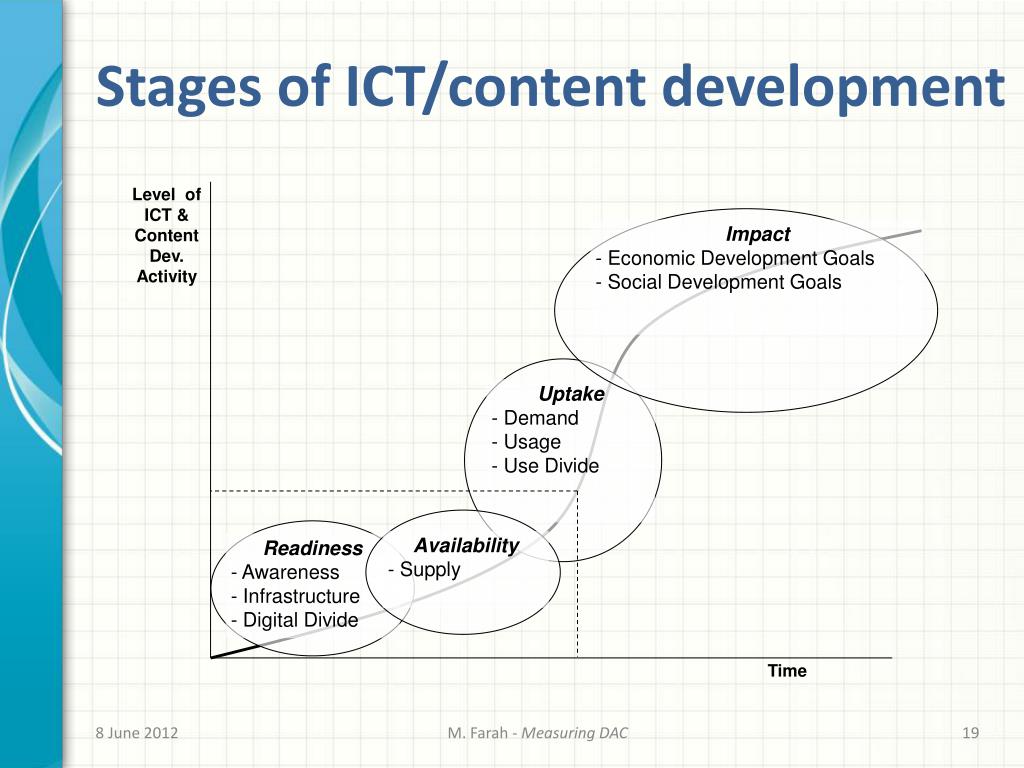 Stages of ICT/content development

Level of ICT & Content Dev. Activity

Impact
- Economic Development Goals
- Social Development Goals

Uptake
- Demand
- Usage
- Use Divide

Readiness
- Awareness
- Infrastructure
- Digital Divide

Availability
- Supply

Time

8 June 2012

M. Farah - Measuring DAC

19